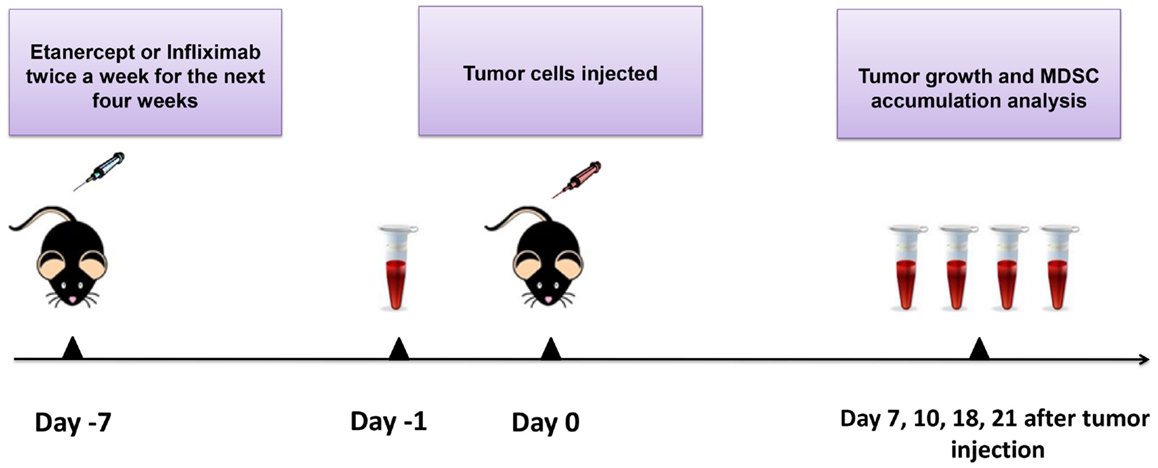 Etanercept or Infliximab twice a week for the next four weeks

Tumor cells injected

Tumor growth and MDSC accumulation analysis

Day -7

Day -1

Day 0

Day 7, 10, 18, 21 after tumor injection